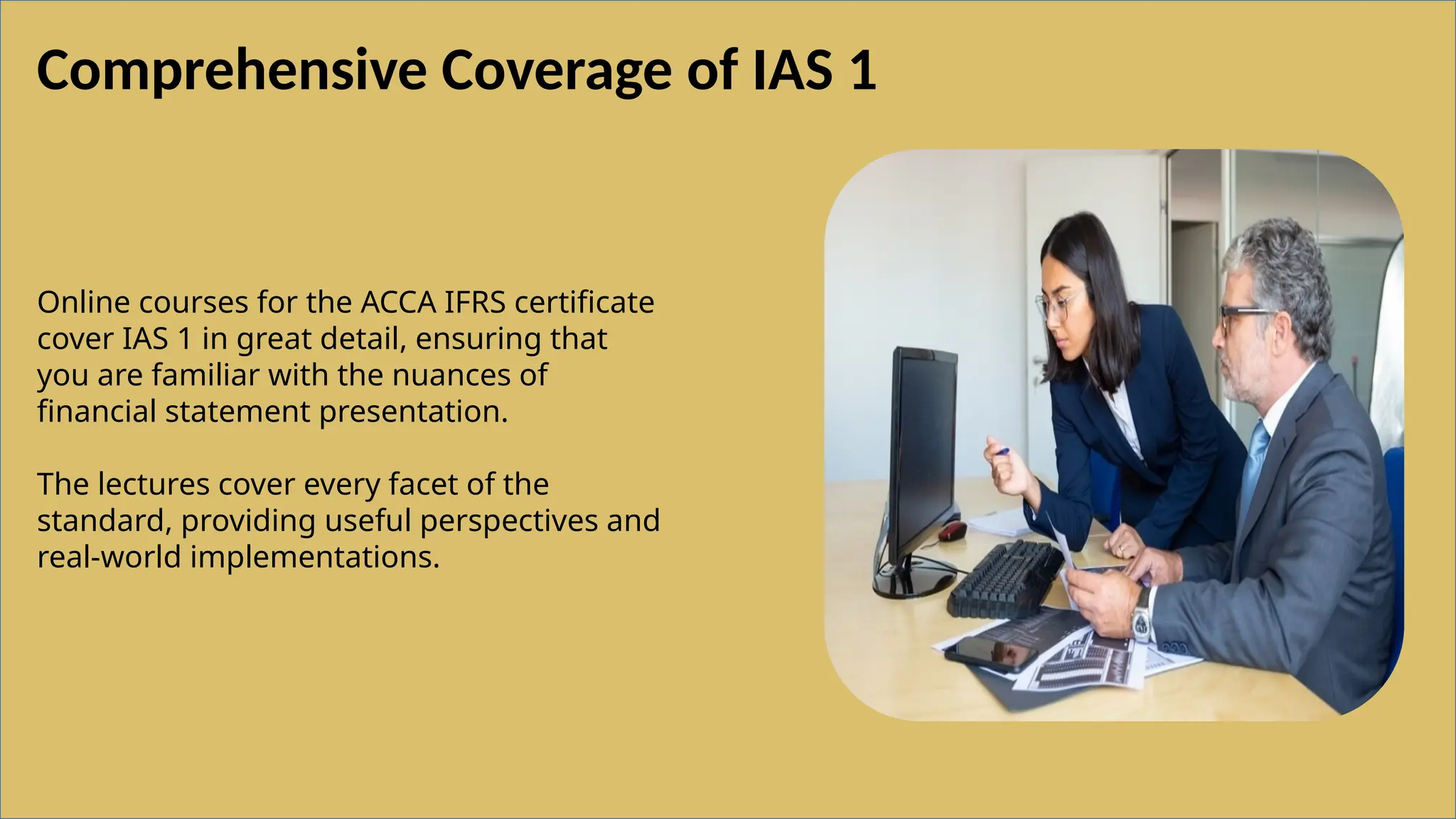 Comprehensive Coverage of IAS 1

Online courses for the ACCA IFRS certificate cover IAS 1 in great detail, ensuring that you are familiar with the nuances of financial statement presentation.

The lectures cover every facet of the standard, providing useful perspectives and real-world implementations.